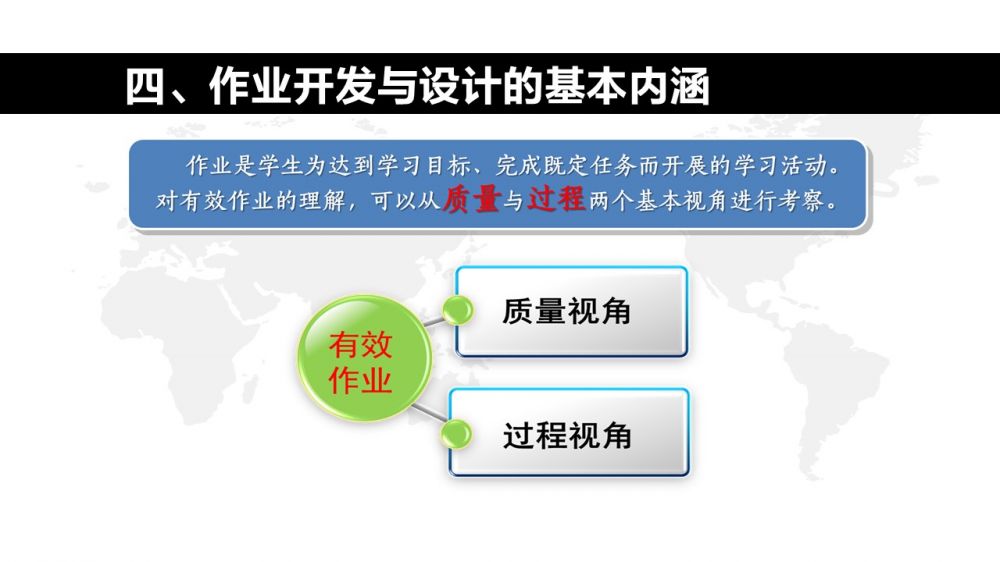 四、作业开发与设计的基本内涵

作业是学生为达到学习目标、完成既定任务而开展的学习活动。对有效作业的理解，可以从质量与过程两个基本视角进行考察。

有效作业

质量视角

过程视角